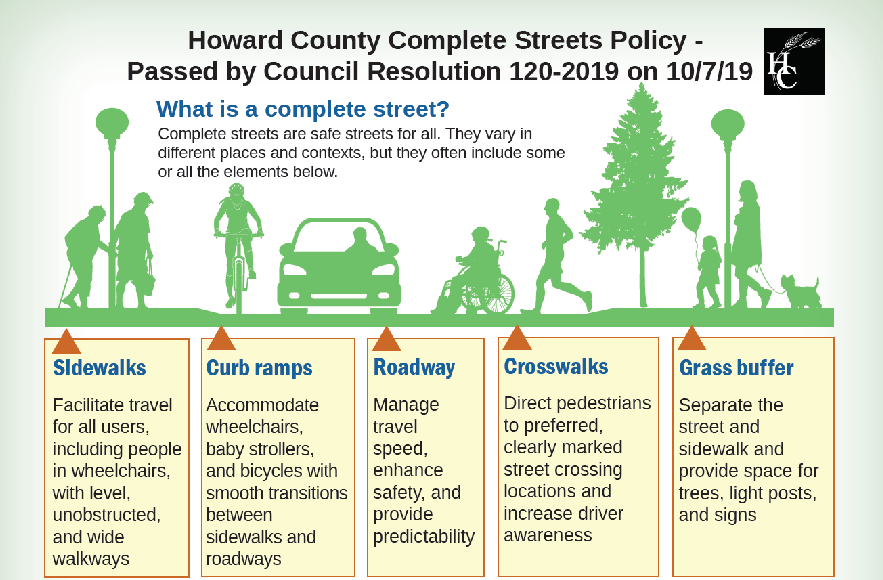 Howard County Complete Streets Policy - Passed by Council Resolution 120-2019 on 10/7/19

HC

What is a complete street?

Complete streets are safe streets for all. They vary in different places and contexts, but they often include some or all the elements below.

Sidewalks

Facilitate travel for all users, including people in wheelchairs, with level, unobstructed, and wide walkways

Curb ramps

Accommodate wheelchairs, baby strollers, and bicycles with smooth transitions between sidewalks and roadways

Roadway

Manage travel speed, enhance safety, and provide predictability

Crosswalks

Direct pedestrians to preferred, clearly marked street crossing locations and increase driver awareness

Grass buffer

Separate the street and sidewalk and provide space for trees, light posts, and signs